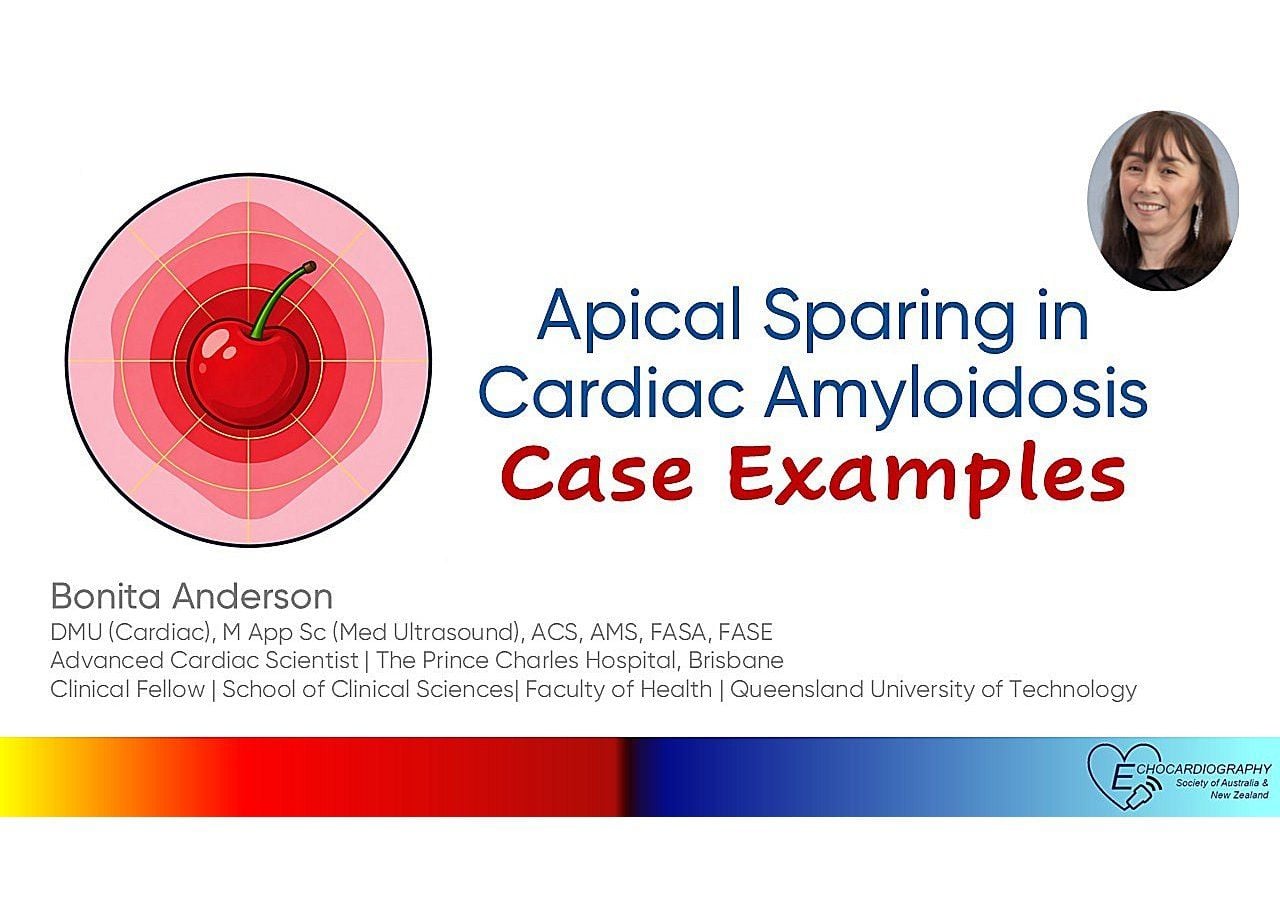 Apical Sparing in Cardiac Amyloidosis
Case Examples

Bonita Anderson
DMU (Cardiac), M App Sc (Med Ultrasound), ACS, AMS, FASA, FASE
Advanced Cardiac Scientist | The Prince Charles Hospital, Brisbane
Clinical Fellow | School of Clinical Sciences| Faculty of Health | Queensland University of Technology

ECHOCARDIOGRAPHY
Society of Australia & New Zealand